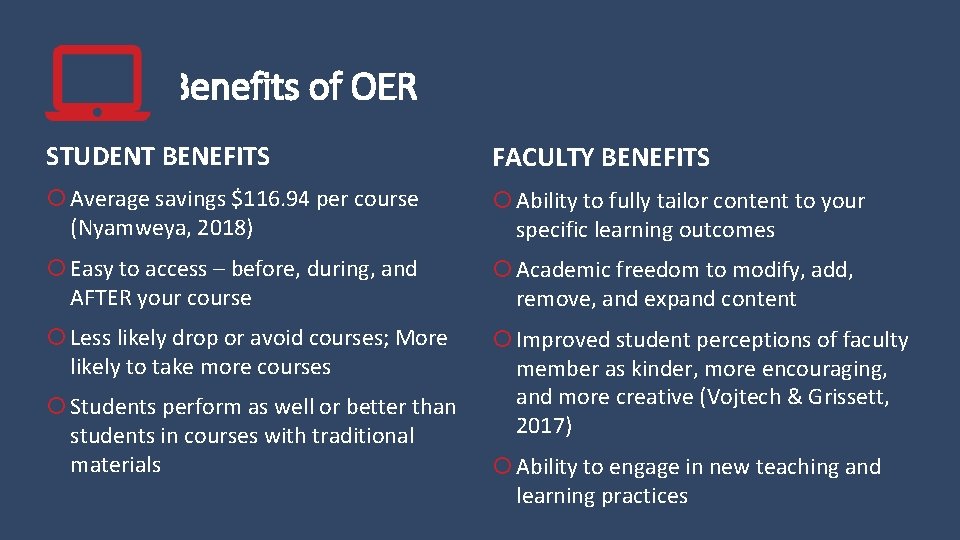 Benefits of OER

STUDENT BENEFITS

○ Average savings \$116.94 per course (Nyamweya, 2018)

○ Easy to access – before, during, and AFTER your course

○ Less likely drop or avoid courses; More likely to take more courses

○ Students perform as well or better than students in courses with traditional materials

FACULTY BENEFITS

○ Ability to fully tailor content to your specific learning outcomes

○ Academic freedom to modify, add, remove, and expand content

○ Improved student perceptions of faculty member as kinder, more encouraging, and more creative (Vojtech & Grissett, 2017)

○ Ability to engage in new teaching and learning practices